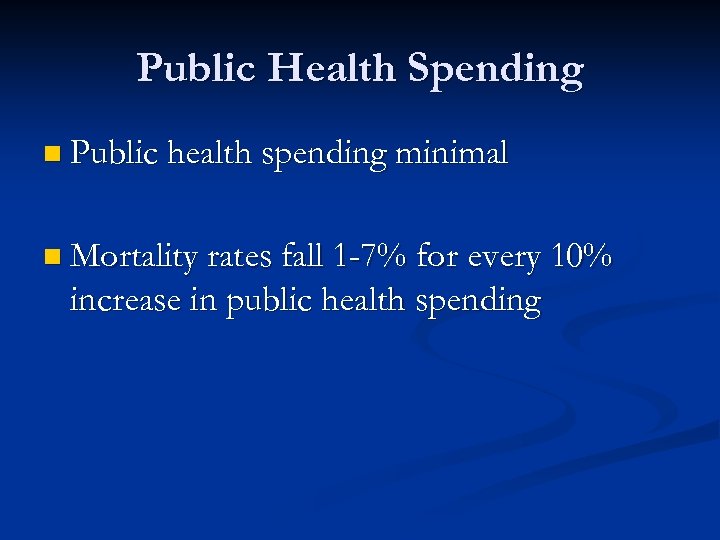 Public Health Spending

Public health spending minimal

Mortality rates fall 1-7% for every 10% increase in public health spending